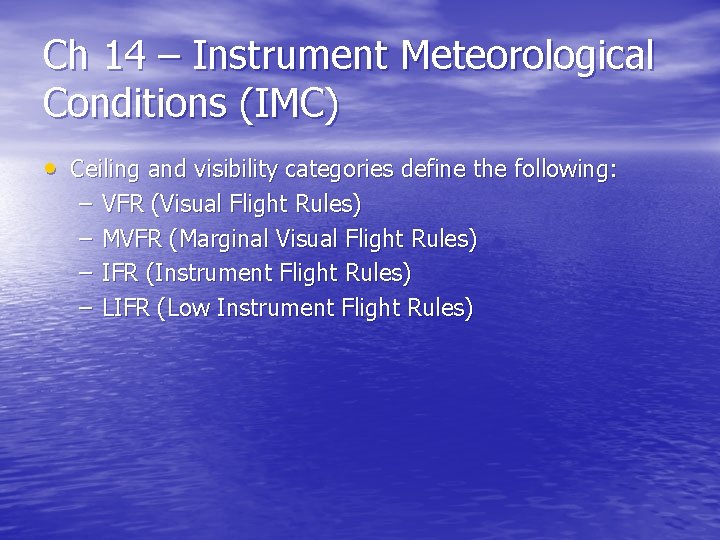 Ch 14 – Instrument Meteorological Conditions (IMC)

• Ceiling and visibility categories define the following:
– VFR (Visual Flight Rules)
– MVFR (Marginal Visual Flight Rules)
– IFR (Instrument Flight Rules)
– LIFR (Low Instrument Flight Rules)